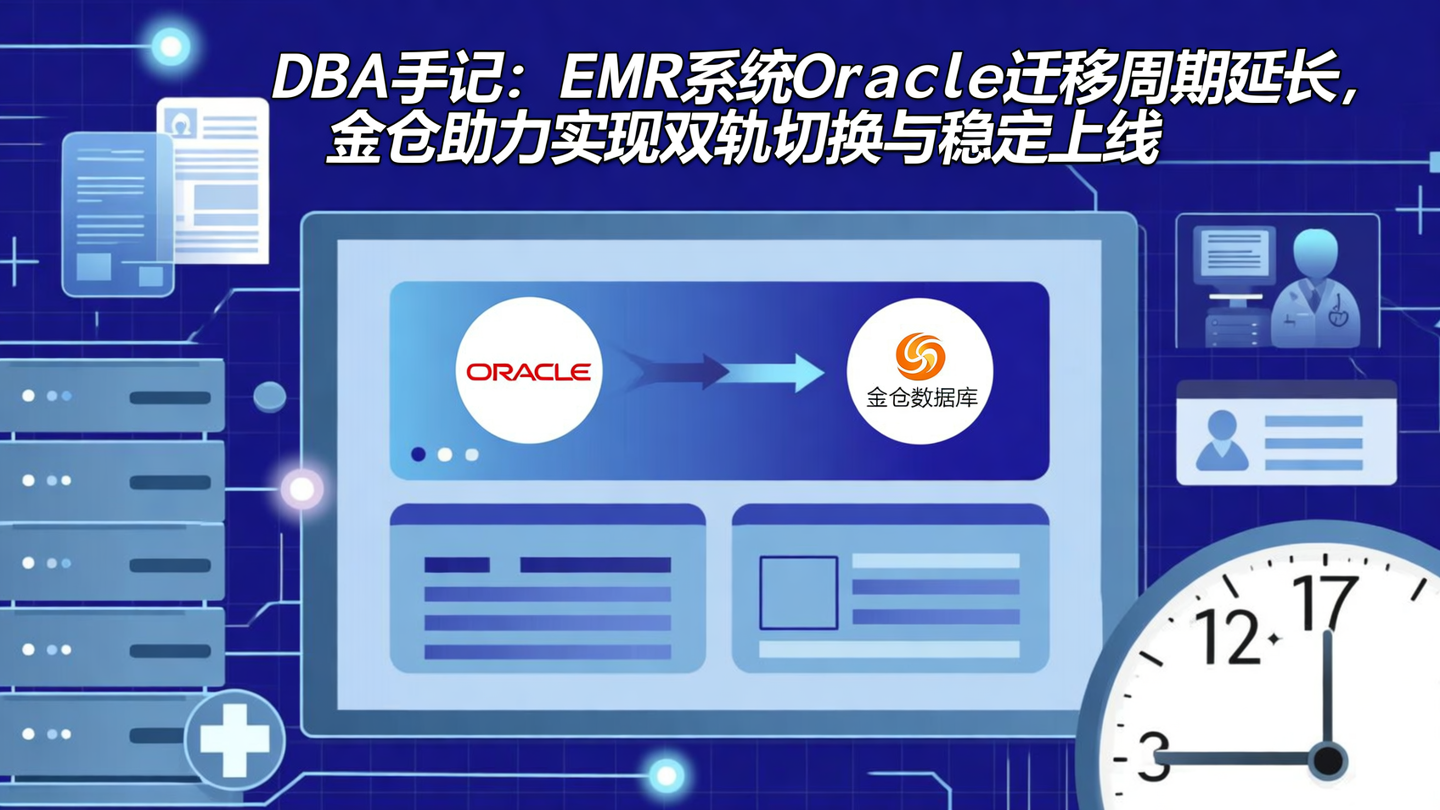 DBA手记：EMR系统Oracle迁移周期延长，金仓助力实现双轨切换与稳定上线

ORACLE

金仓数据库

12
17
3